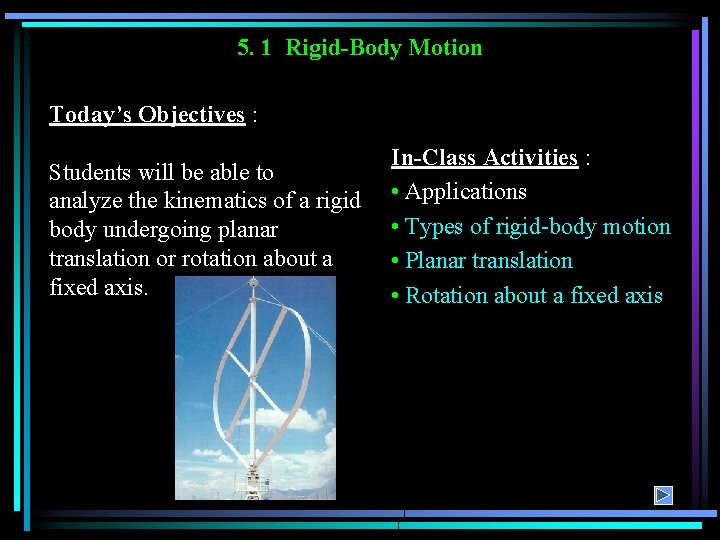 5. 1 Rigid-Body Motion

Today's Objectives :

Students will be able to analyze the kinematics of a rigid body undergoing planar translation or rotation about a fixed axis.

In-Class Activities :
• Applications
• Types of rigid-body motion
• Planar translation
• Rotation about a fixed axis